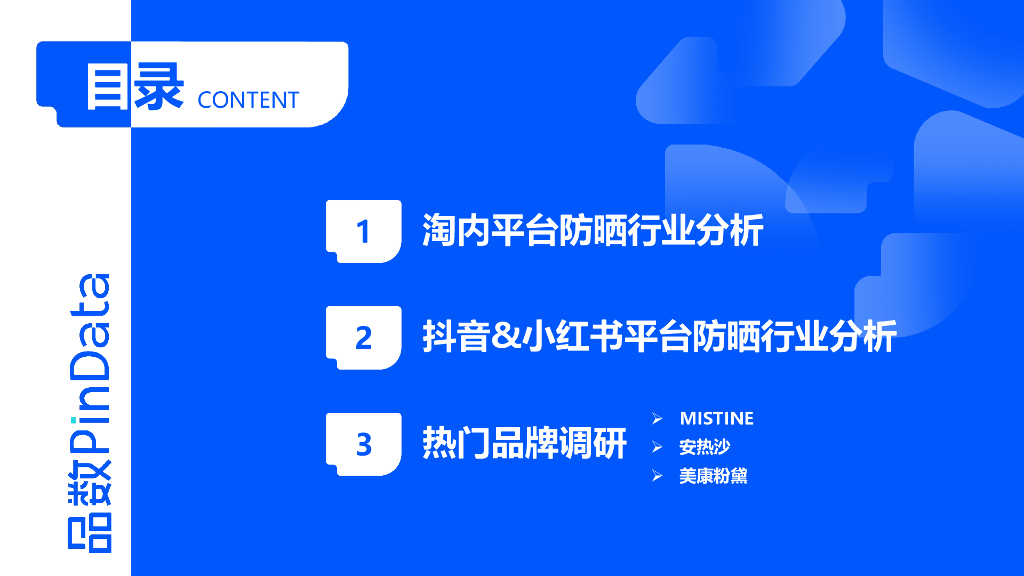 目录 CONTENT

品数PinData

1 淘内平台防晒行业分析

2 抖音&小红书平台防晒行业分析

3 热门品牌调研

➢ MISTINE
➢ 安热沙
➢ 美康粉黛